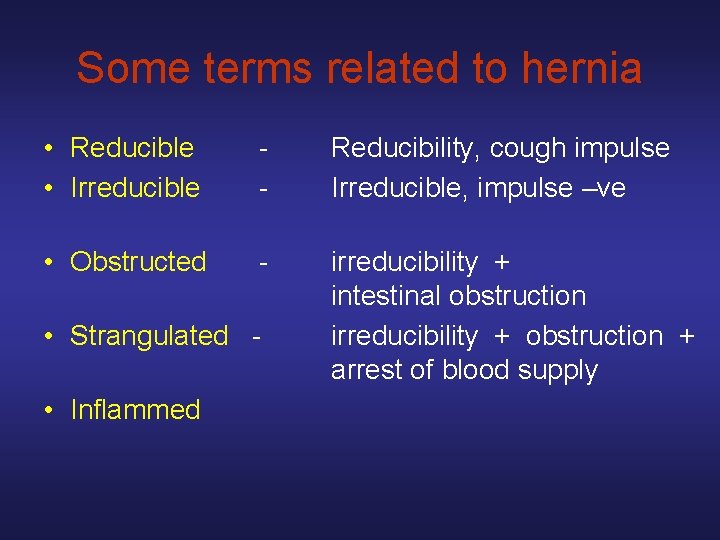 Some terms related to hernia

• Reducible - Reducibility, cough impulse
• Irreducible - Irreducible, impulse –ve

• Obstructed - irreducibility + intestinal obstruction

• Strangulated - irreducibility + obstruction + arrest of blood supply

• Inflammed